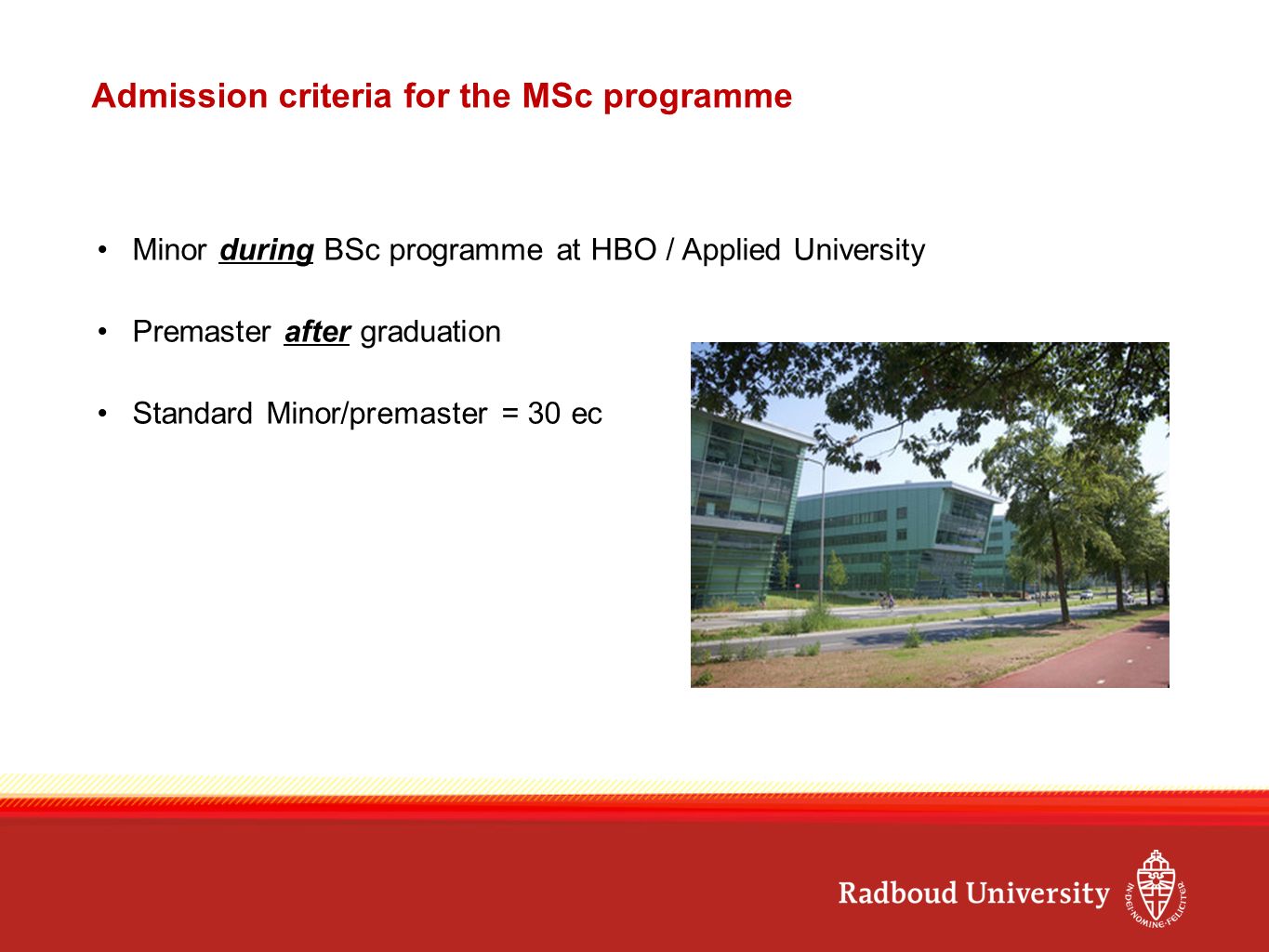 Admission criteria for the MSc programme

• Minor during BSc programme at HBO / Applied University

• Premaster after graduation

• Standard Minor/premaster = 30 ec

Radboud University

IN DEI NOMINE FELICITER